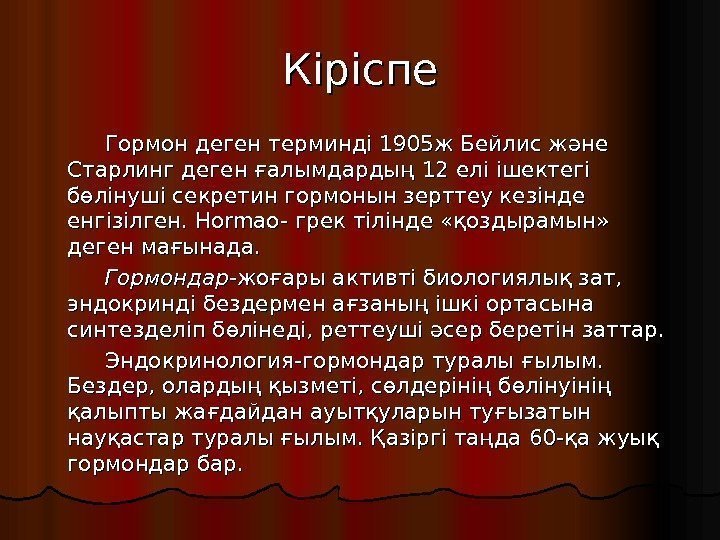 Кіріспе

Гормон деген терминді 1905ж Бейлис және Старлинг деген ғалымдардың 12 елі ішектегі бөлінуші секретин гормонын зерттеу кезінде енгізілген. Hormao- грек тілінде «қоздырамын» деген мағынада.

Гормондар-жоғары активті биологиялық зат, эндокринді бездермен ағзаның ішкі ортасына синтезделіп бөлінеді, реттеуші әсер беретін заттар.

Эндокринология-гормондар туралы ғылым. Бездер, олардың қызметі, сөлдерінің бөлінуінің қалыпты жағдайдан ауытқуларын туғызатын науқастар туралы ғылым. Қазіргі таңда 60-қа жуық гормондар бар.